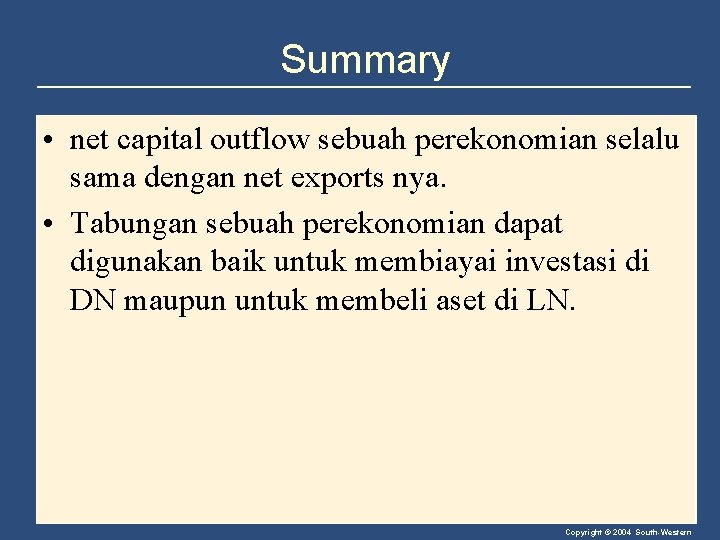 Summary

• net capital outflow sebuah perekonomian selalu sama dengan net exports nya.

• Tabungan sebuah perekonomian dapat digunakan baik untuk membiayai investasi di DN maupun untuk membeli aset di LN.

Copyright © 2004 South-Western